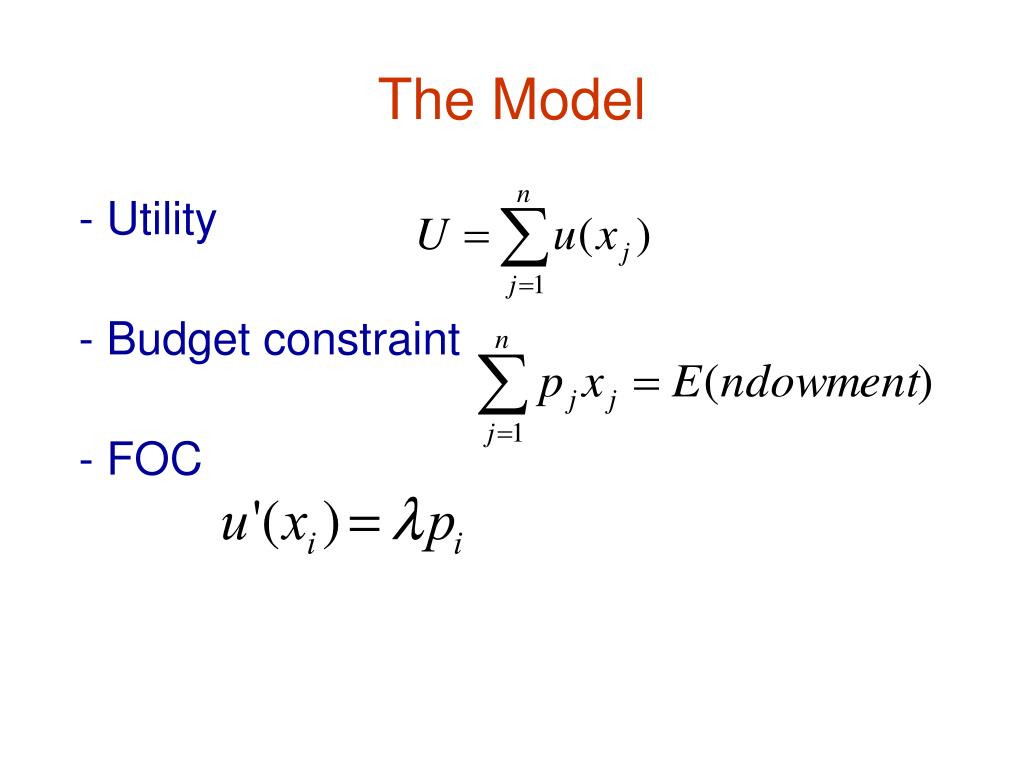 The Model

- Utility $U = \sum_{j=1}^{n} u(x_j)$

- Budget constraint $\sum_{j=1}^{n} p_j x_j = E(ndowment)$

- FOC

$u'(x_i) = \lambda p_i$